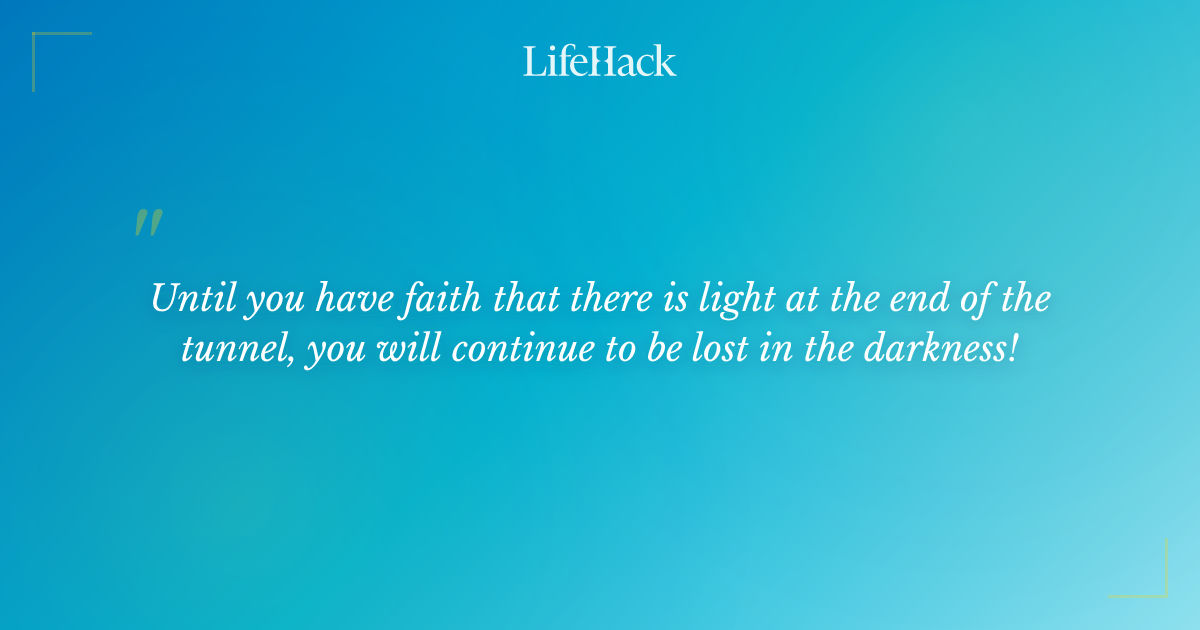 LifeHack

"

Until you have faith that there is light at the end of the tunnel, you will continue to be lost in the darkness!